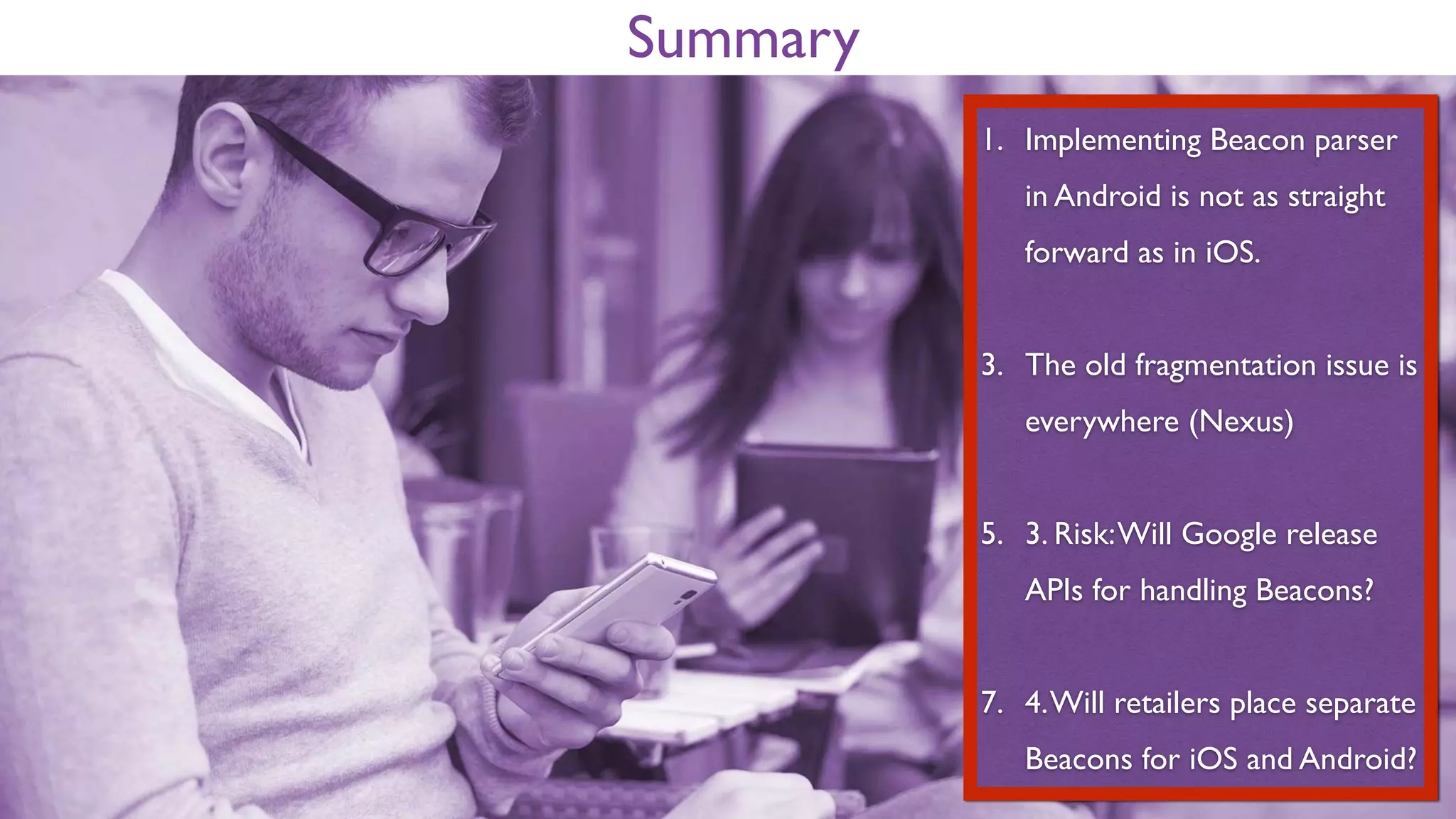 Summary

1. Implementing Beacon parser in Android is not as straight forward as in iOS.

3. The old fragmentation issue is everywhere (Nexus)

5. 3. Risk: Will Google release APIs for handling Beacons?

7. 4. Will retailers place separate Beacons for iOS and Android?